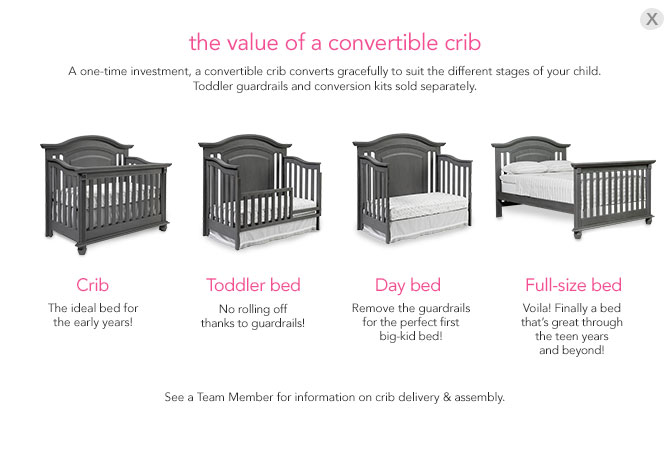 X

the value of a convertible crib

A one-time investment, a convertible crib converts gracefully to suit the different stages of your child. Toddler guardrails and conversion kits sold separately.

Crib

The ideal bed for the early years!

Toddler bed

No rolling off thanks to guardrails!

Day bed

Remove the guardrails for the perfect first big-kid bed!

Full-size bed

Voila! Finally a bed that's great through the teen years and beyond!

See a Team Member for information on crib delivery & assembly.